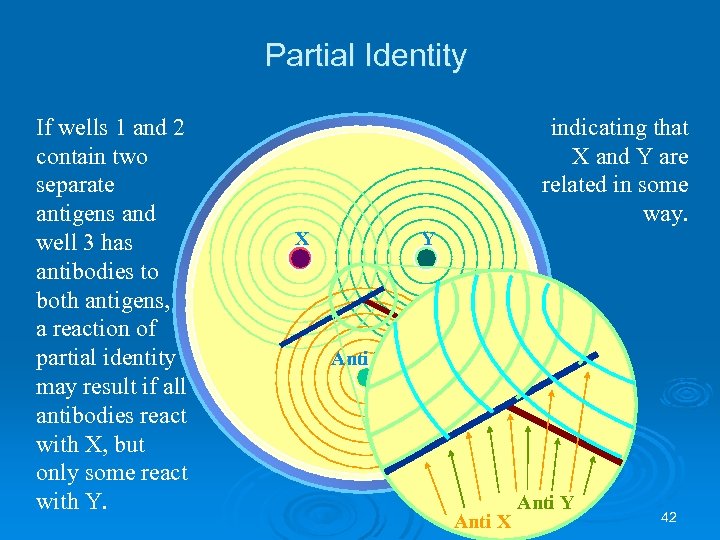 Partial Identity

If wells 1 and 2 contain two separate antigens and well 3 has antibodies to both antigens, a reaction of partial identity may result if all antibodies react with X, but only some react with Y.

indicating that X and Y are related in some way.

X

Y

Anti

Anti Y

Anti X

42